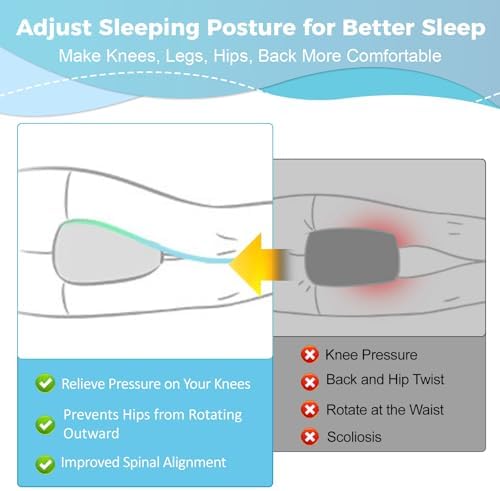 Adjust Sleeping Posture for Better Sleep
Make Knees, Legs, Hips, Back More Comfortable

Relieve Pressure on Your Knees
Prevents Hips from Rotating Outward
Improved Spinal Alignment

Knee Pressure
Back and Hip Twist
Rotate at the Waist
Scoliosis